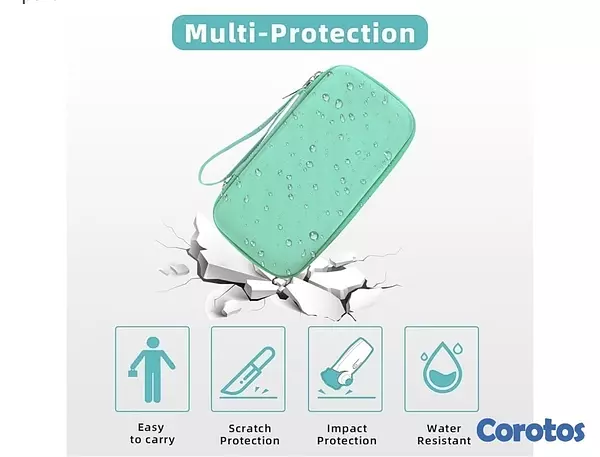 Multi-Protection

Easy to carry

Scratch Protection

Impact Protection

Water Resistant

Corotos